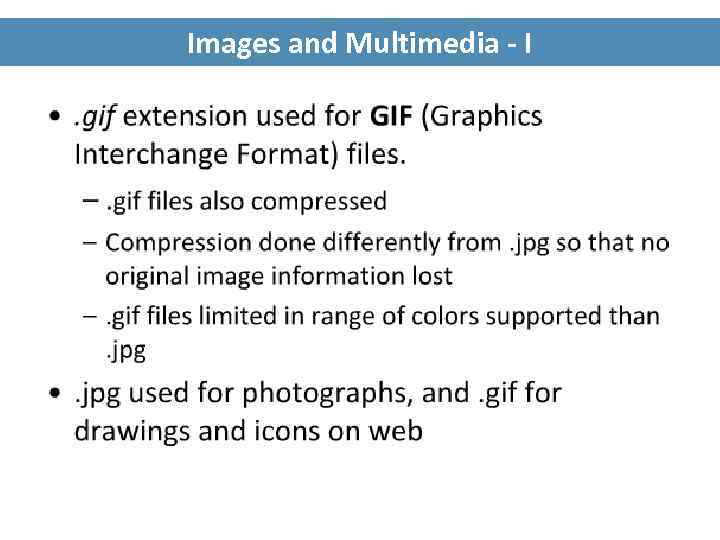 Images and Multimedia - I

• .gif extension used for GIF (Graphics Interchange Format) files.

– .gif files also compressed

– Compression done differently from .jpg so that no original image information lost

– .gif files limited in range of colors supported than .jpg

• .jpg used for photographs, and .gif for drawings and icons on web